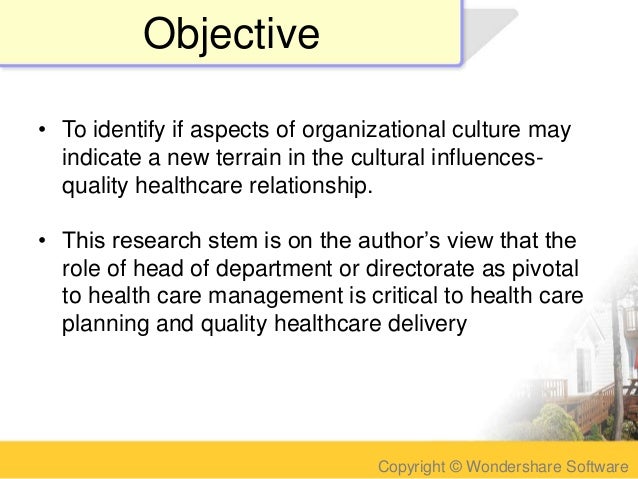 Objective

• To identify if aspects of organizational culture may indicate a new terrain in the cultural influences-quality healthcare relationship.

• This research stem is on the author's view that the role of head of department or directorate as pivotal to health care management is critical to health care planning and quality healthcare delivery

Copyright © Wondershare Software